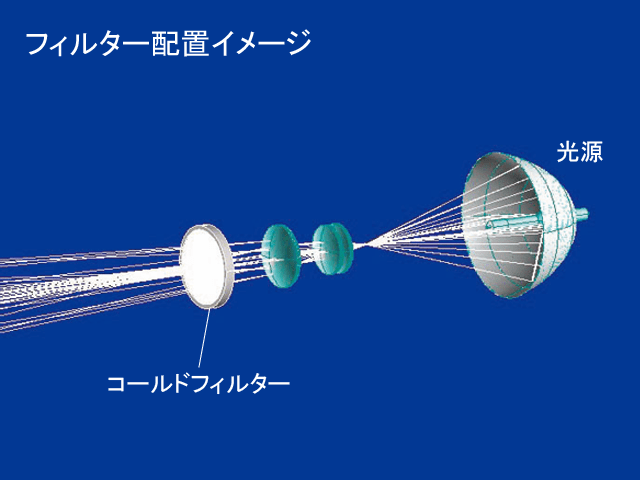 フィルター配置イメージ

光源

コールドフィルター